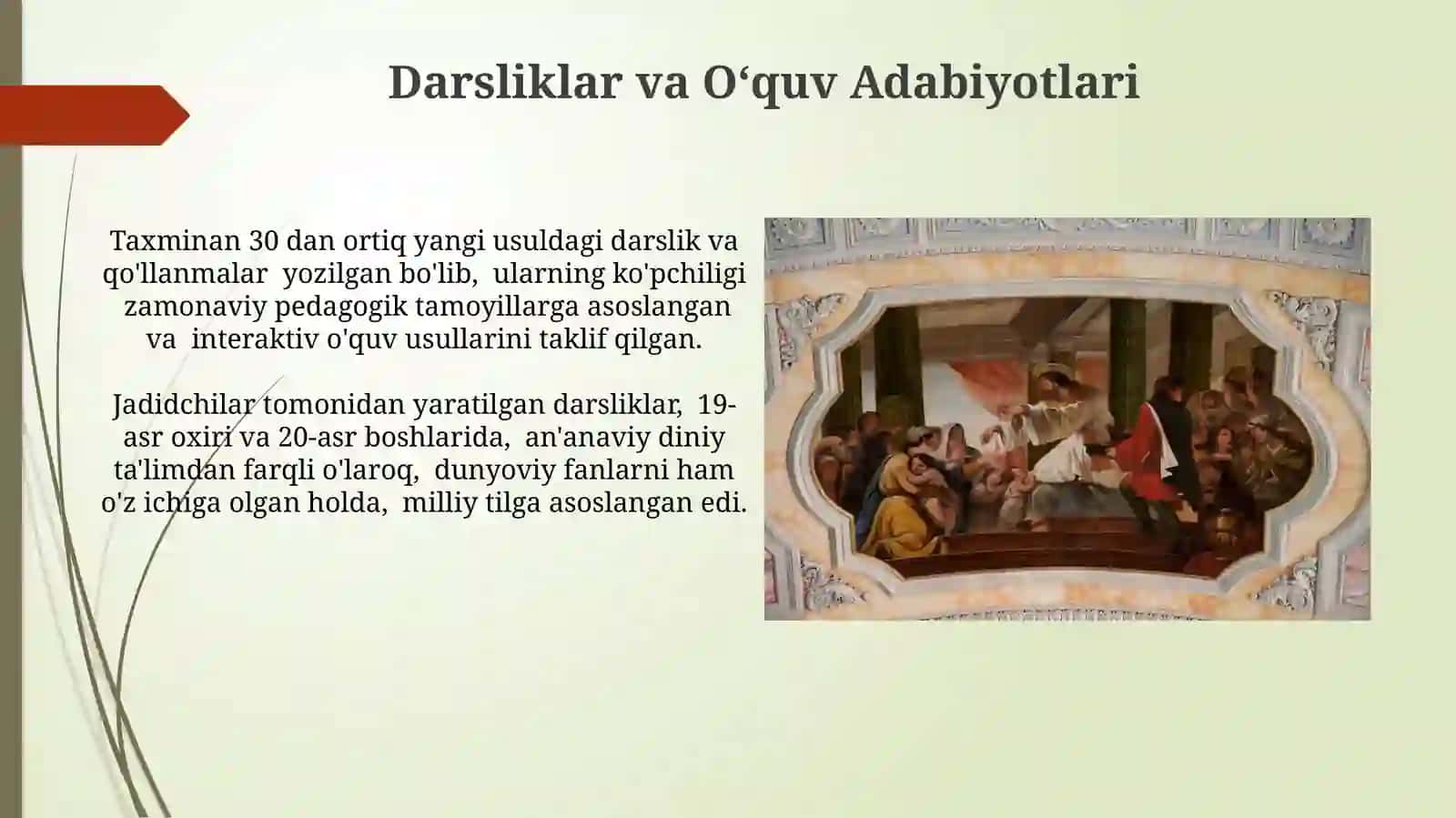 Darsliklar va O‘quv Adabiyotlari

Taxminan 30 dan ortiq yangi usuldagi darslik va qo'llanmalar yozilgan bo'lib, ularning ko'pchiligi zamonaviy pedagogik tamoyillarga asoslangan va interaktiv o'quv usullarini taklif qilgan.

Jadidchilar tomonidan yaratilgan darsliklar, 19-asr oxiri va 20-asr boshlarida, an'anaviy diniy ta'limdan farqli o'laroq, dunyoviy fanlarni ham o'z ichiga olgan holda, milliy tilga asoslangan edi.